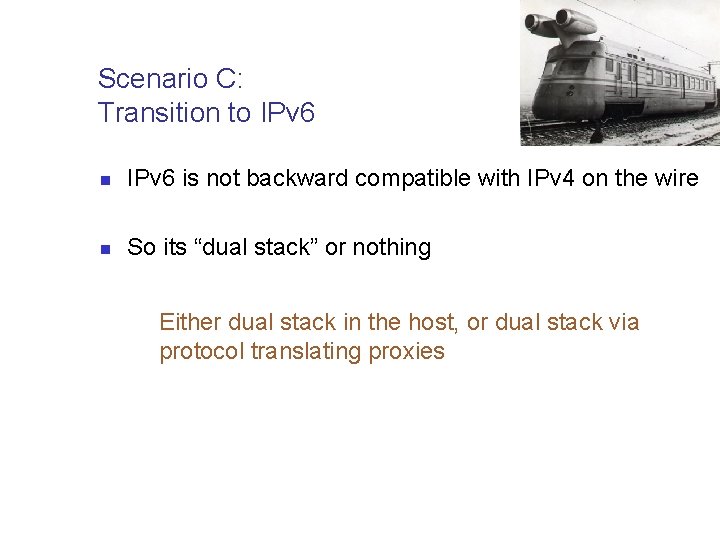 Scenario C:
Transition to IPv6

• IPv6 is not backward compatible with IPv4 on the wire

• So its "dual stack" or nothing

Either dual stack in the host, or dual stack via protocol translating proxies